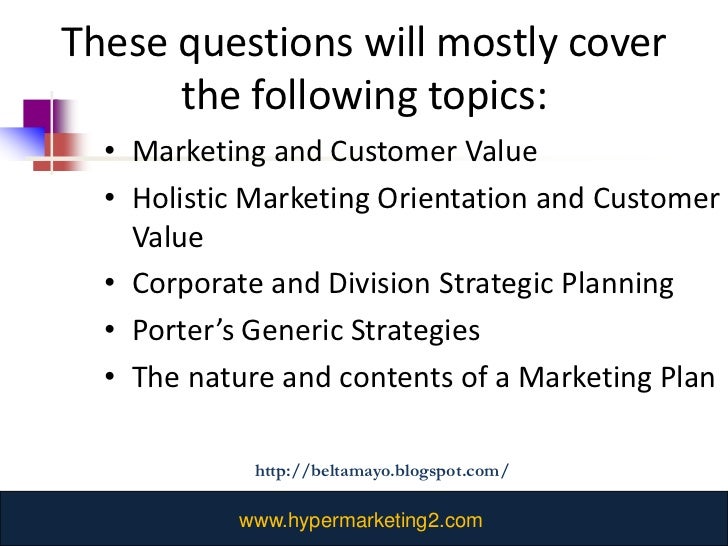 These questions will mostly cover the following topics:

• Marketing and Customer Value
• Holistic Marketing Orientation and Customer Value
• Corporate and Division Strategic Planning
• Porter's Generic Strategies
• The nature and contents of a Marketing Plan

http://beltamayo.blogspot.com/

www.hypermarketing2.com